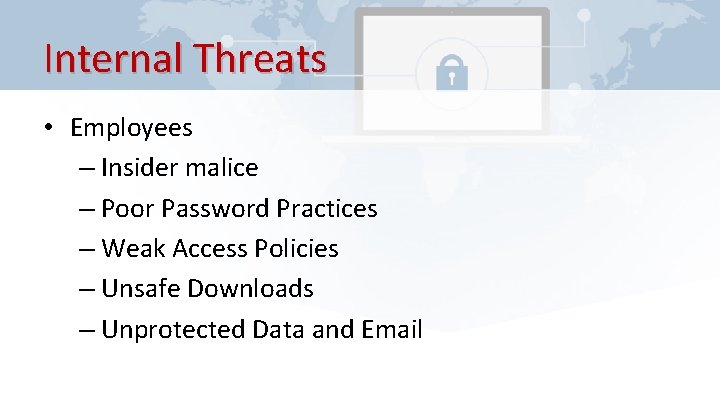 Internal Threats

• Employees
– Insider malice
– Poor Password Practices
– Weak Access Policies
– Unsafe Downloads
– Unprotected Data and Email